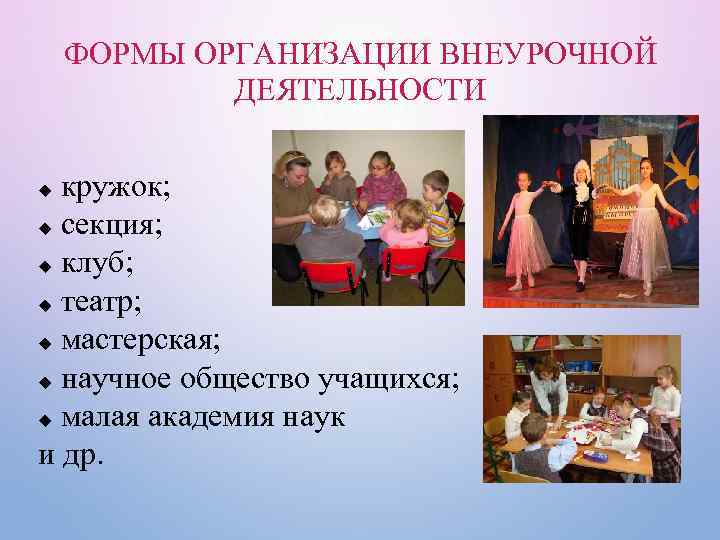 ФОРМЫ ОРГАНИЗАЦИИ ВНЕУРОЧНОЙ ДЕЯТЕЛЬНОСТИ

◆ кружок;
◆ секция;
◆ клуб;
◆ театр;
◆ мастерская;
◆ научное общество учащихся;
◆ малая академия наук
и др.